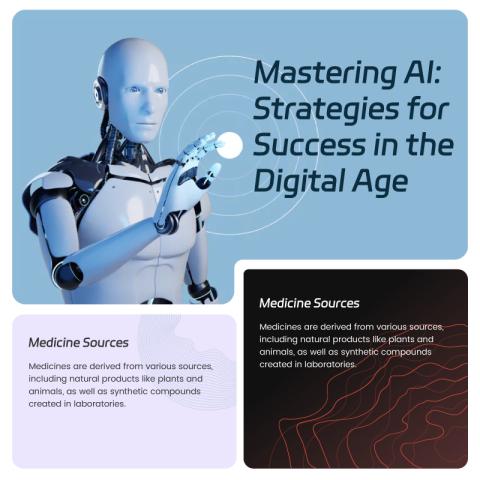 Mastering AI: Strategies for Success in the Digital Age

Medicine Sources

Medicines are derived from various sources, including natural products like plants and animals, as well as synthetic compounds created in laboratories.

Medicine Sources

Medicines are derived from various sources, including natural products like plants and animals, as well as synthetic compounds created in laboratories.